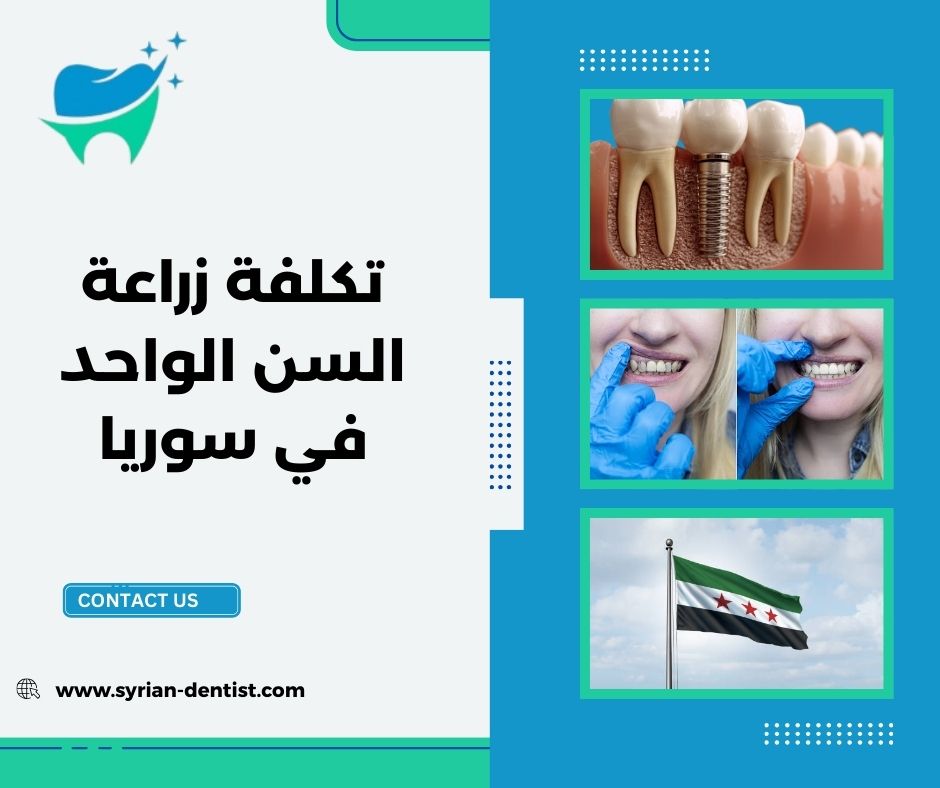 تكلفة زراعة السن الواحد في سوريا

CONTACT US

www.syrian-dentist.com